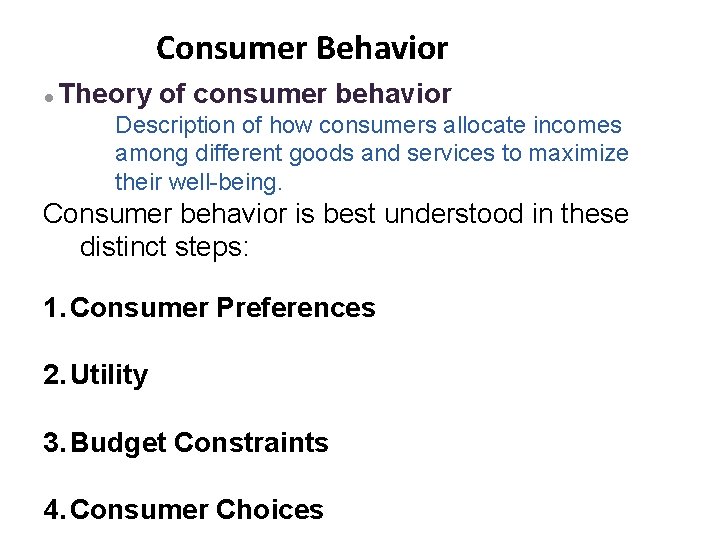 Consumer Behavior

● Theory of consumer behavior

Description of how consumers allocate incomes among different goods and services to maximize their well-being.

Consumer behavior is best understood in these distinct steps:

1. Consumer Preferences

2. Utility

3. Budget Constraints

4. Consumer Choices